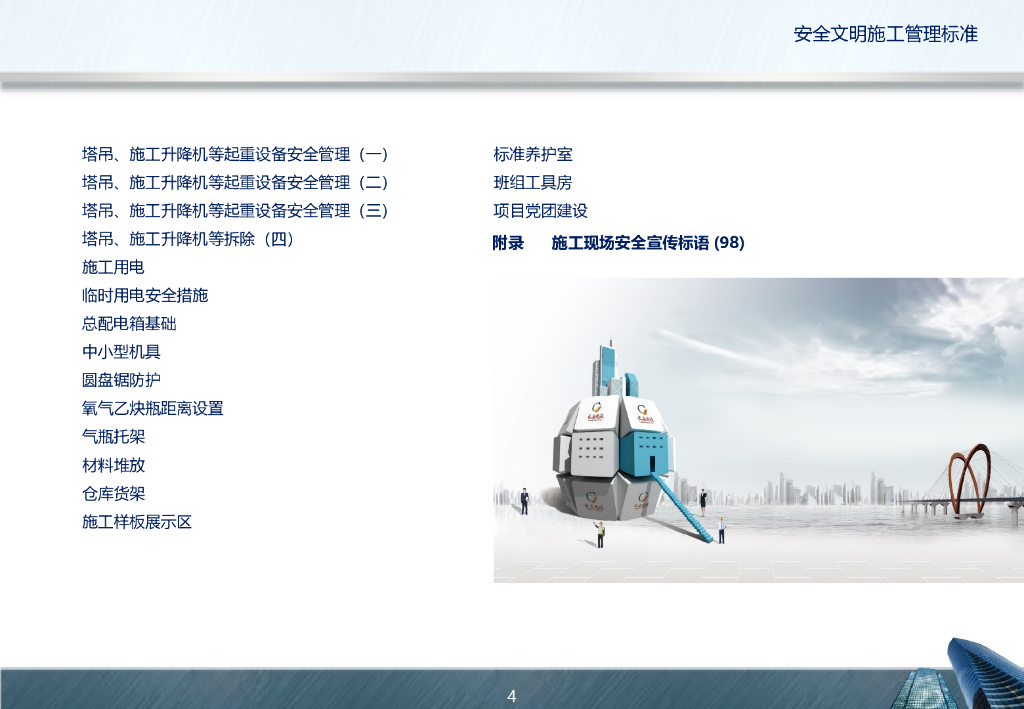 安全文明施工管理标准

塔吊、施工升降机等起重设备安全管理（一）
塔吊、施工升降机等起重设备安全管理（二）
塔吊、施工升降机等起重设备安全管理（三）
塔吊、施工升降机等拆除（四）
施工用电
临时用电安全措施
总配电箱基础
中小型机具
圆盘锯防护
氧气乙炔瓶距离设置
气瓶托架
材料堆放
仓库货架
施工样板展示区

标准养护室
班组工具房
项目党团建设
附录　施工现场安全宣传标语 (98)

4